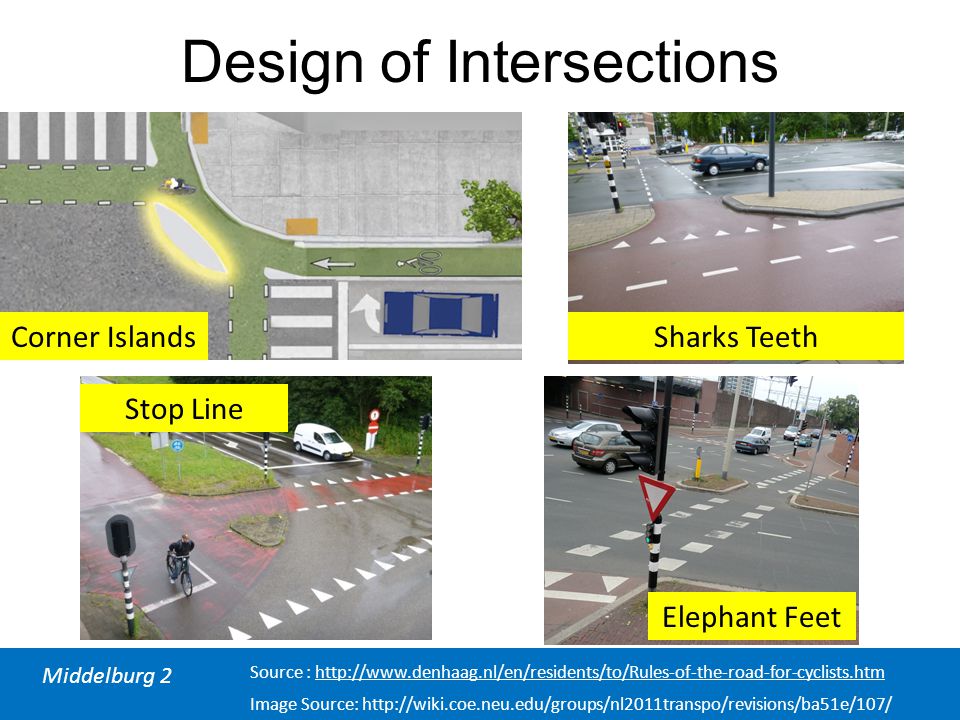 Design of Intersections

Corner Islands

Sharks Teeth

Stop Line

Elephant Feet

Middelburg 2

Source : http://www.denhaag.nl/en/residents/to/Rules-of-the-road-for-cyclists.htm

Image Source: http://wiki.coe.neu.edu/groups/nl2011transpo/revisions/ba51e/107/